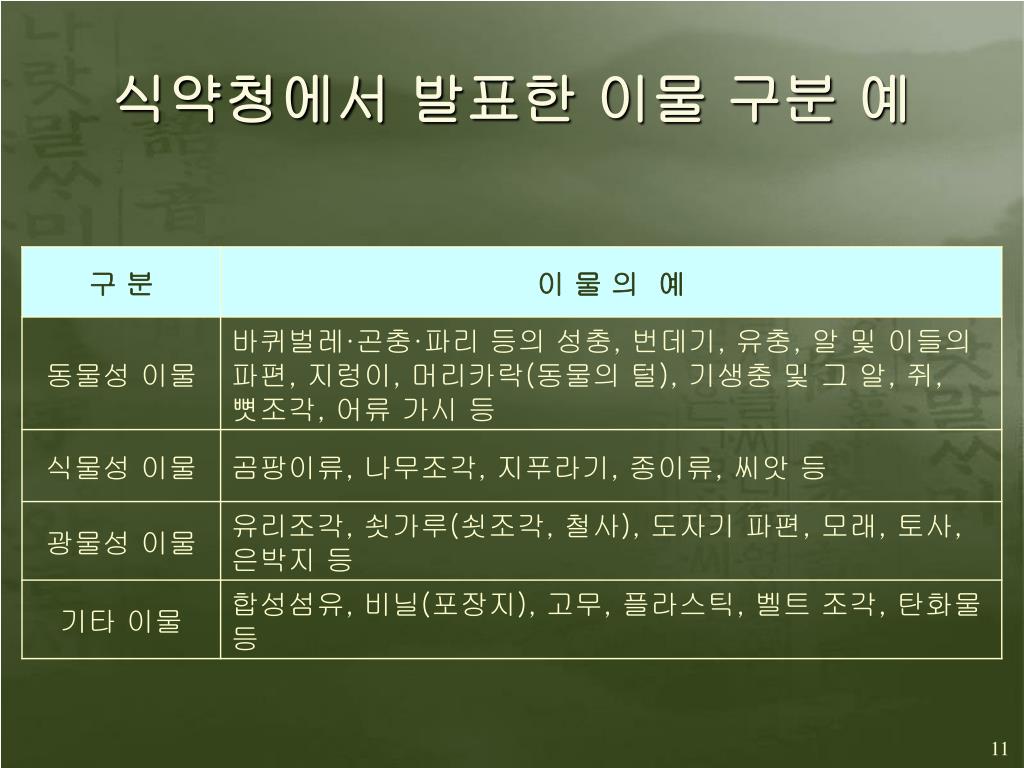 식약청에서 발표한 이물 구분 예

| 구 분 | 이 물 의 예 |
|---|---|
| 동물성 이물 | 바퀴벌레·곤충·파리 등의 성충, 번데기, 유충, 알 및 이들의 파편, 지렁이, 머리카락(동물의 털), 기생충 및 그 알, 쥐, 뼛조각, 어류 가시 등 |
| 식물성 이물 | 곰팡이류, 나무조각, 지푸라기, 종이류, 씨앗 등 |
| 광물성 이물 | 유리조각, 쇳가루(쇳조각, 철사), 도자기 파편, 모래, 토사, 은박지 등 |
| 기타 이물 | 합성섬유, 비닐(포장지), 고무, 플라스틱, 벨트 조각, 탄화물 등 |

11